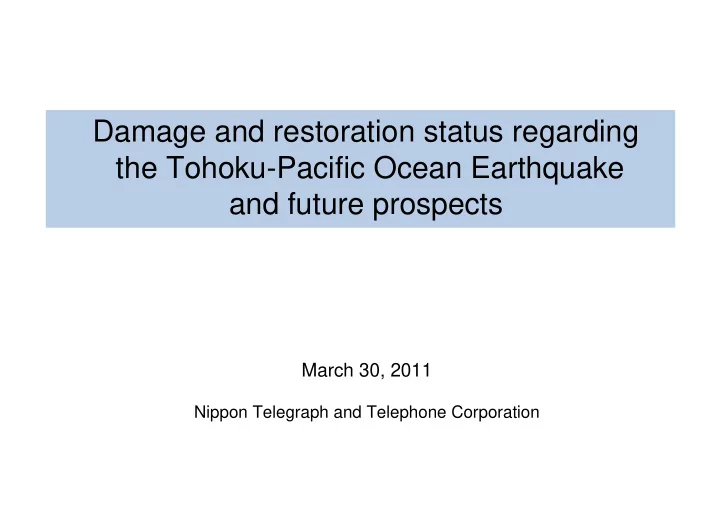 Damage and restoration status regarding the Tohoku-Pacific Ocean Earthquake and future prospects

March 30, 2011

Nippon Telegraph and Telephone Corporation